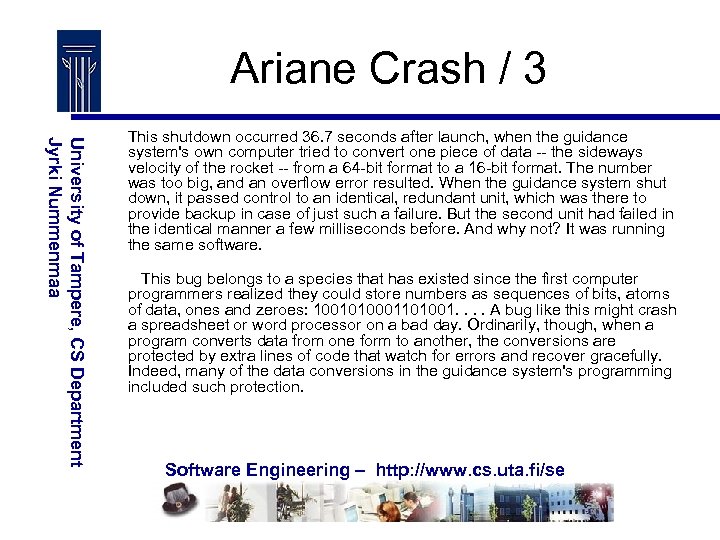 Ariane Crash / 3

University of Tampere, CS Department
Jyrki Nummenmaa

This shutdown occurred 36.7 seconds after launch, when the guidance system's own computer tried to convert one piece of data -- the sideways velocity of the rocket -- from a 64-bit format to a 16-bit format. The number was too big, and an overflow error resulted. When the guidance system shut down, it passed control to an identical, redundant unit, which was there to provide backup in case of just such a failure. But the second unit had failed in the identical manner a few milliseconds before. And why not? It was running the same software.

This bug belongs to a species that has existed since the first computer programmers realized they could store numbers as sequences of bits, atoms of data, ones and zeroes: 1001010001101001. . . . A bug like this might crash a spreadsheet or word processor on a bad day. Ordinarily, though, when a program converts data from one form to another, the conversions are protected by extra lines of code that watch for errors and recover gracefully. Indeed, many of the data conversions in the guidance system's programming included such protection.

Software Engineering – http://www.cs.uta.fi/se